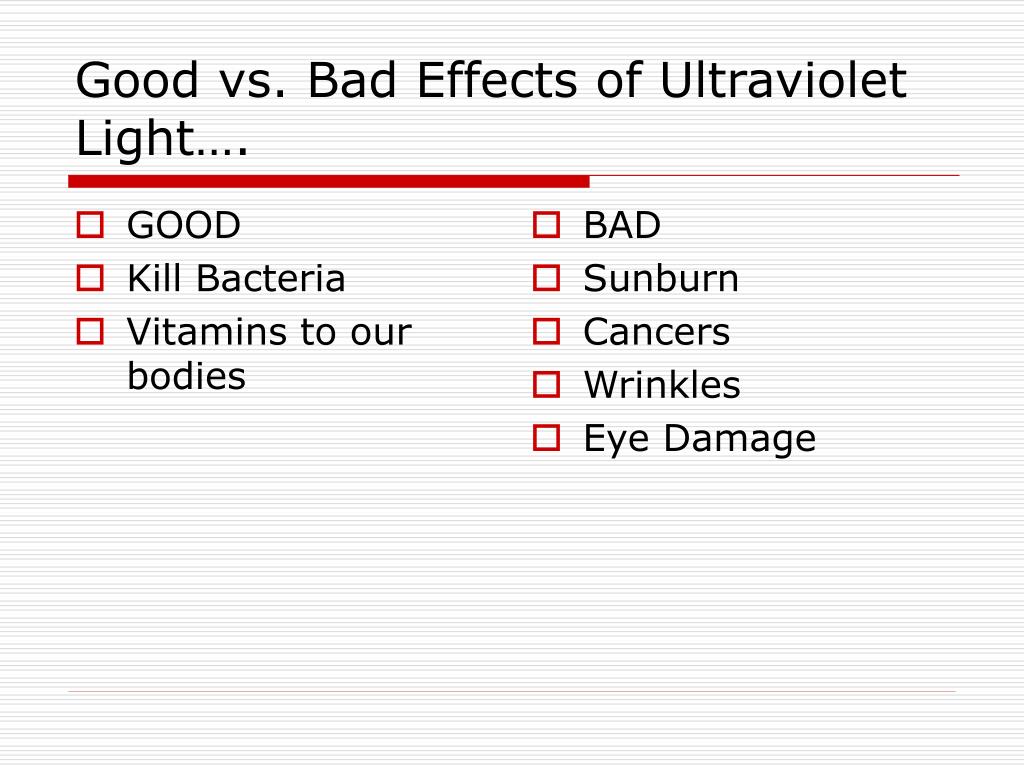 Good vs. Bad Effects of Ultraviolet Light….

GOOD
Kill Bacteria
Vitamins to our bodies

BAD
Sunburn
Cancers
Wrinkles
Eye Damage